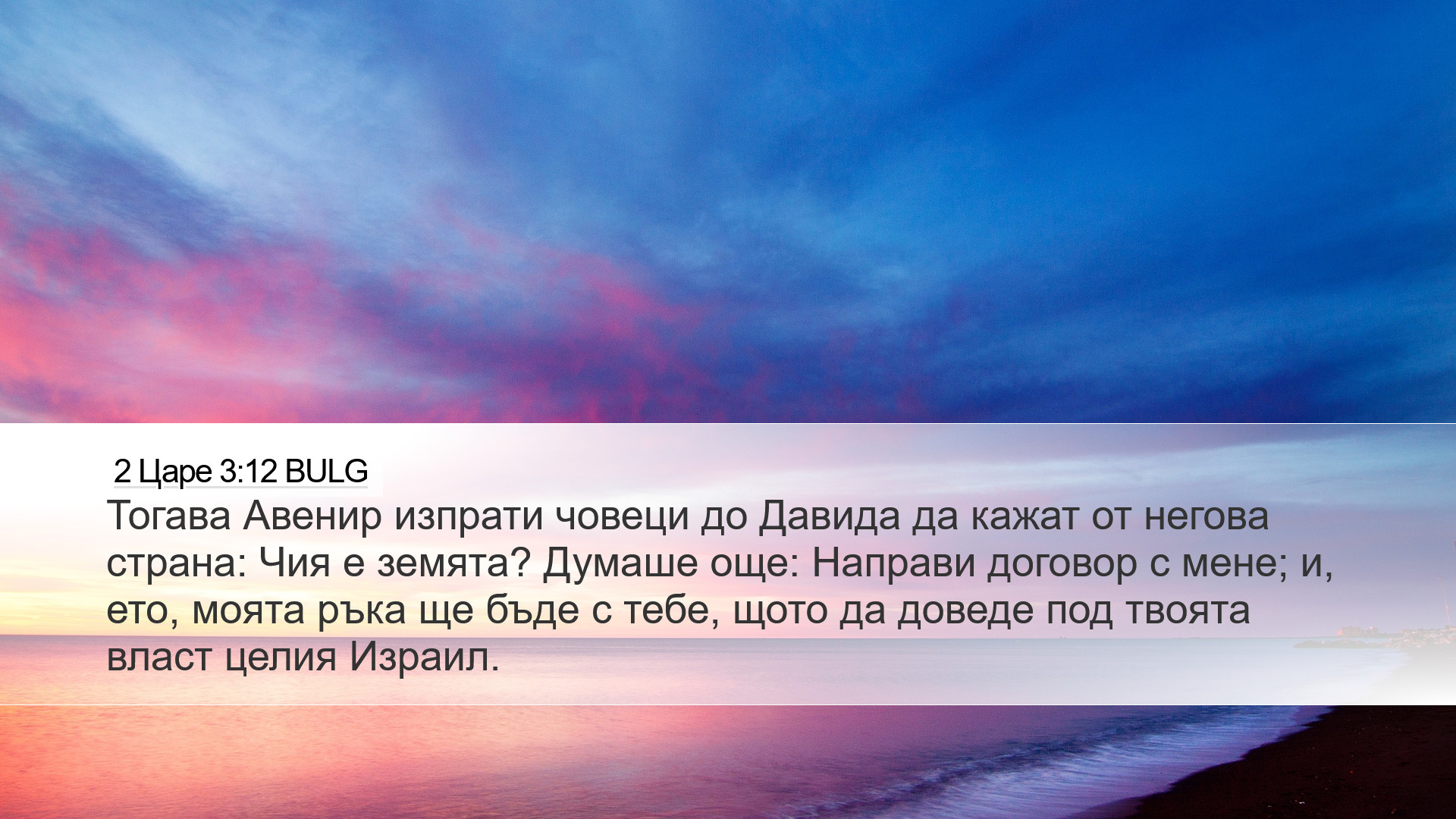 2 Царе 3:12 BULG
Тогава Авенир изпрати човеци до Давида да кажат от негова страна: Чия е земята? Думаше още: Направи договор с мене; и, ето, моята ръка ще бъде с тебе, щото да доведе под твоята власт целия Израил.